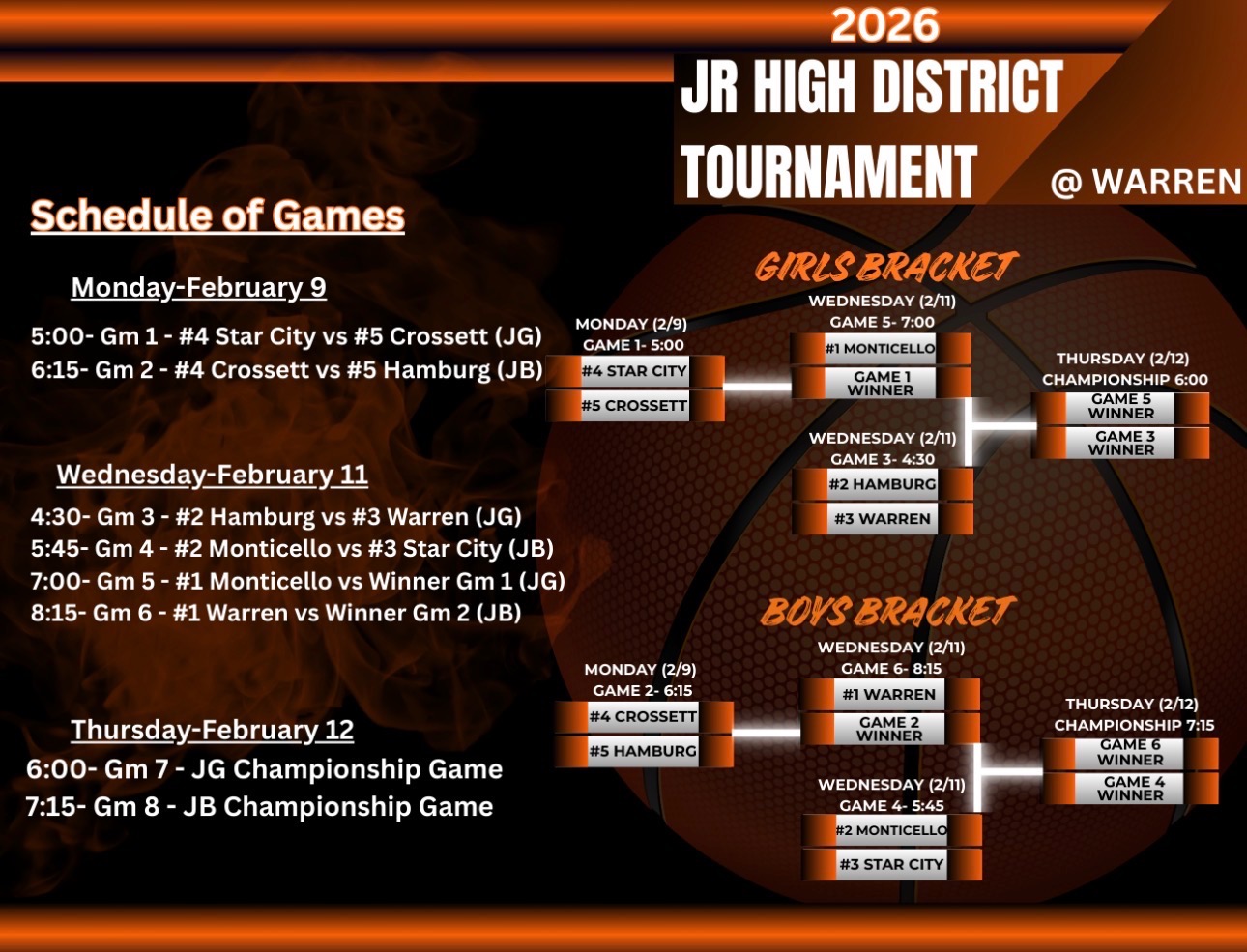 2026
JR HIGH DISTRICT TOURNAMENT
@ WARREN

Schedule of Games

Monday-February 9

5:00- Gm 1 - #4 Star City vs #5 Crossett (JG)
6:15- Gm 2 - #4 Crossett vs #5 Hamburg (JB)

Wednesday-February 11

4:30- Gm 3 - #2 Hamburg vs #3 Warren (JG)
5:45- Gm 4 - #2 Monticello vs #3 Star City (JB)
7:00- Gm 5 - #1 Monticello vs Winner Gm 1 (JG)
8:15- Gm 6 - #1 Warren vs Winner Gm 2 (JB)

Thursday-February 12
6:00- Gm 7 - JG Championship Game
7:15- Gm 8 - JB Championship Game

GIRLS BRACKET

MONDAY (2/9)
GAME 1- 5:00
#4 STAR CITY
#5 CROSSETT

WEDNESDAY (2/11)
GAME 5- 7:00
#1 MONTICELLO
GAME 1 WINNER

WEDNESDAY (2/11)
GAME 3- 4:30
#2 HAMBURG
#3 WARREN

THURSDAY (2/12)
CHAMPIONSHIP 6:00
GAME 5 WINNER
GAME 3 WINNER

BOYS BRACKET

MONDAY (2/9)
GAME 2- 6:15
#4 CROSSETT
#5 HAMBURG

WEDNESDAY (2/11)
GAME 6- 8:15
#1 WARREN
GAME 2 WINNER

WEDNESDAY (2/11)
GAME 4- 5:45
#2 MONTICELLO
#3 STAR CITY

THURSDAY (2/12)
CHAMPIONSHIP 7:15
GAME 6 WINNER
GAME 4 WINNER